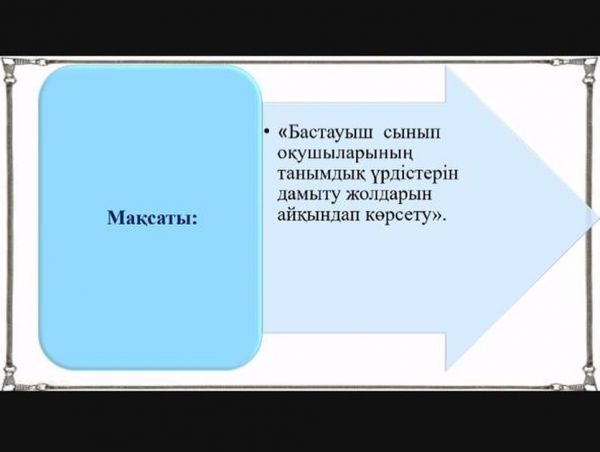 Мақсаты:

• «Бастауыш сынып оқушыларының танымдық үрдістерін дамыту жолдарын айқындап көрсету».